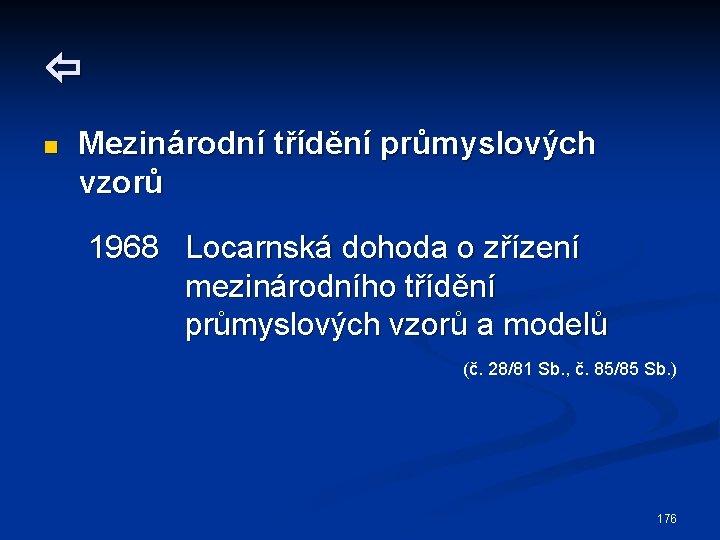 ⇦

Mezinárodní třídění průmyslových vzorů

1968 Locarnská dohoda o zřízení mezinárodního třídění průmyslových vzorů a modelů

(č. 28/81 Sb., č. 85/85 Sb.)

176